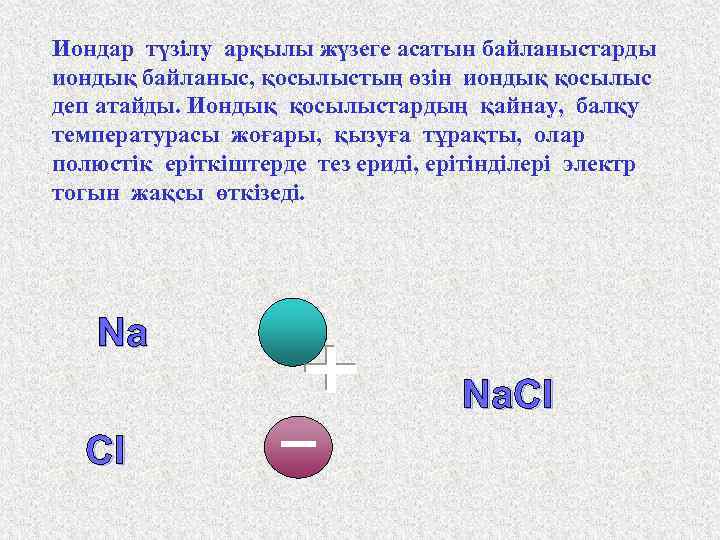 Иондар түзілу арқылы жүзеге асатын байланыстарды иондық байланыс, қосылыстың өзін иондық қосылыс деп атайды. Иондық қосылыстардың қайнау, балқу температурасы жоғары, қызуға тұрақты, олар полюстік еріткіштерде тез ериді, ерітінділері электр тогын жақсы өткізеді.

Na

+

NaCl

Cl

−